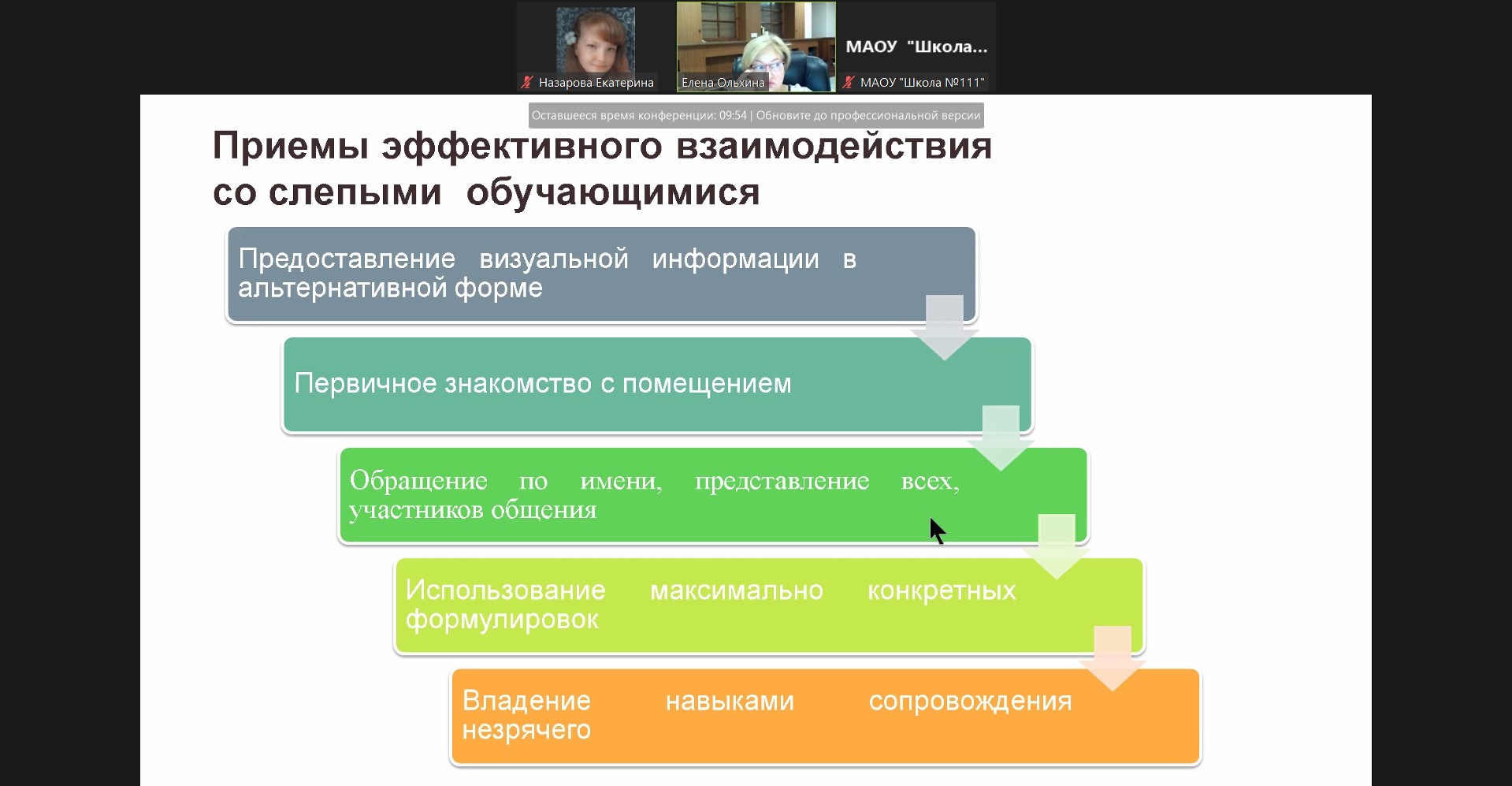 Назарова Екатерина

Елена Ольхина

МАОУ "Школа...

МАОУ "Школа №111"

Оставшееся время конференции: 09:54 | Обновите до профессиональной версии

Приемы эффективного взаимодействия со слепыми обучающимися

Предоставление визуальной информации в альтернативной форме

Первичное знакомство с помещением

Обращение по имени, представление всех, участников общения

Использование максимально конкретных формулировок

Владение навыками сопровождения незрячего